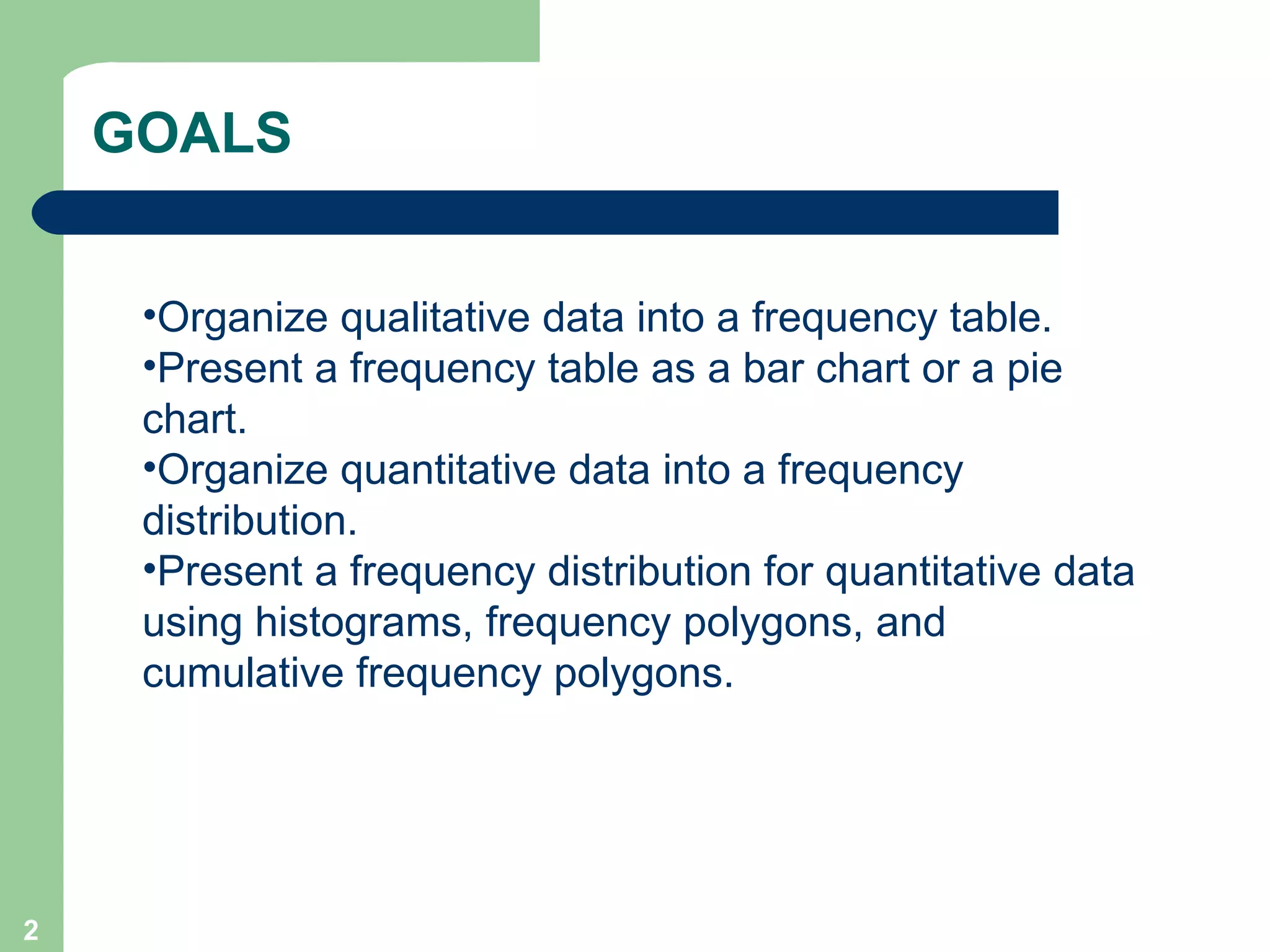 GOALS

•Organize qualitative data into a frequency table.
•Present a frequency table as a bar chart or a pie chart.
•Organize quantitative data into a frequency distribution.
•Present a frequency distribution for quantitative data using histograms, frequency polygons, and cumulative frequency polygons.

2